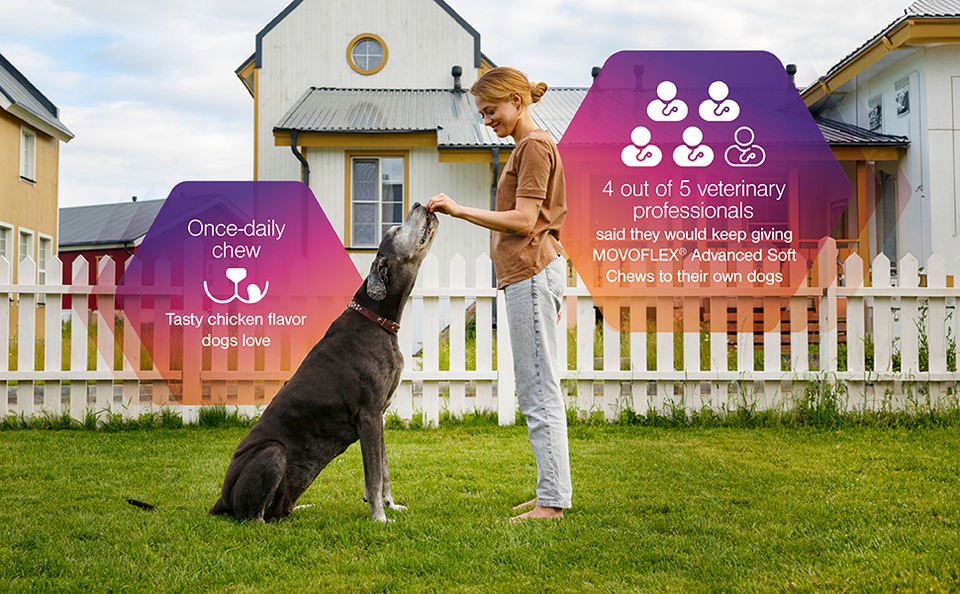 Once-daily chew

Tasty chicken flavor dogs love

4 out of 5 veterinary professionals

said they would keep giving MOVOFLEX® Advanced Soft Chews to their own dogs